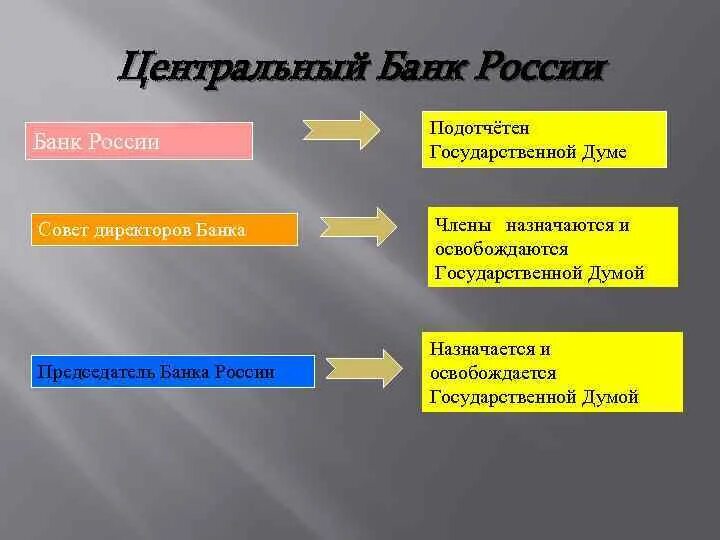 Центральный Банк России

Банк России

Подотчётен Государственной Думе

Совет директоров Банка

Члены назначаются и освобождаются Государственной Думой

Председатель Банка России

Назначается и освобождается Государственной Думой